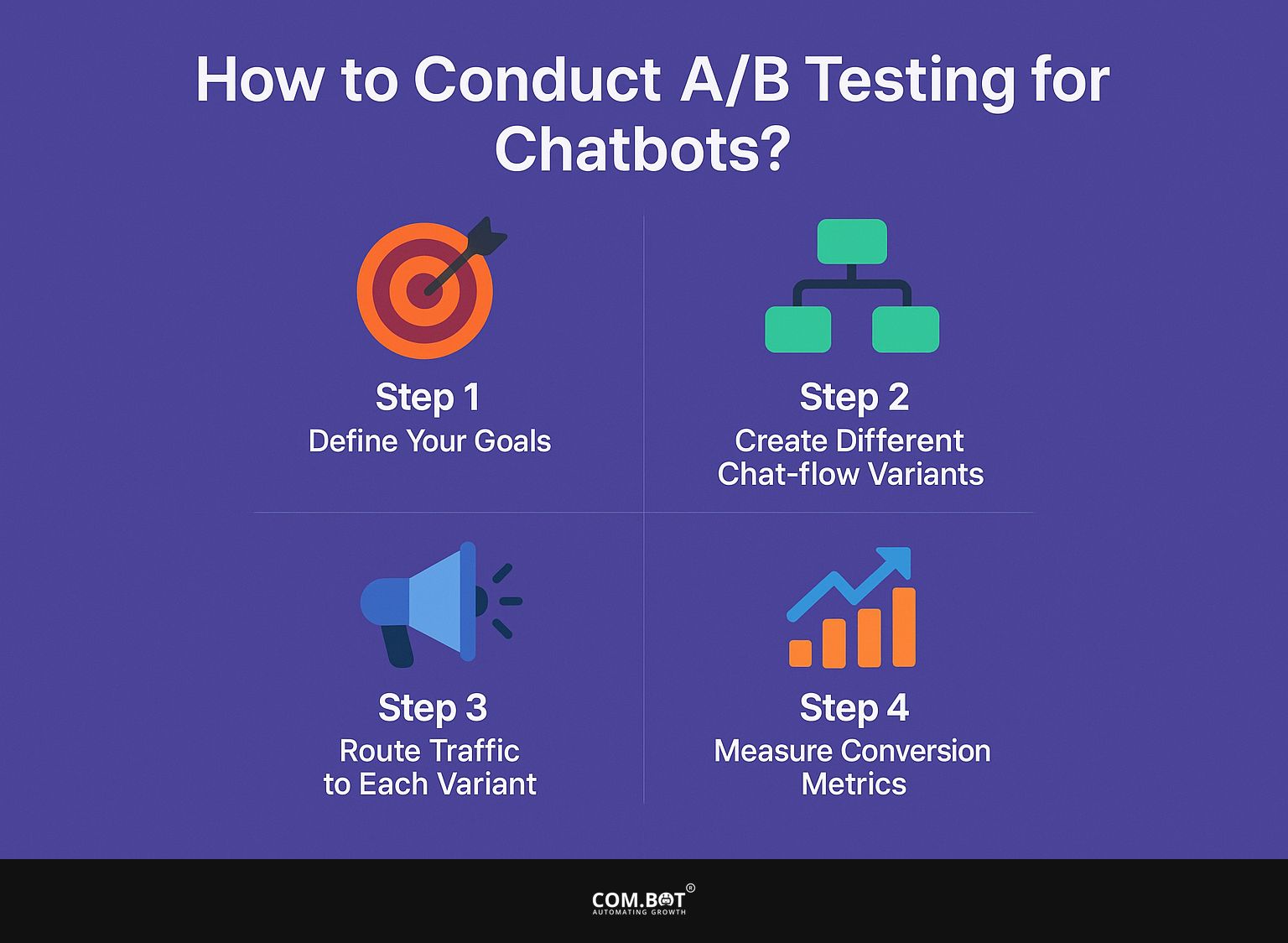 How to Conduct A/B Testing for Chatbots?

Step 1
Define Your Goals

Step 2
Create Different Chat-flow Variants

Step 3
Route Traffic to Each Variant

Step 4
Measure Conversion Metrics

COM.BOT®
AUTOMATING GROWTH